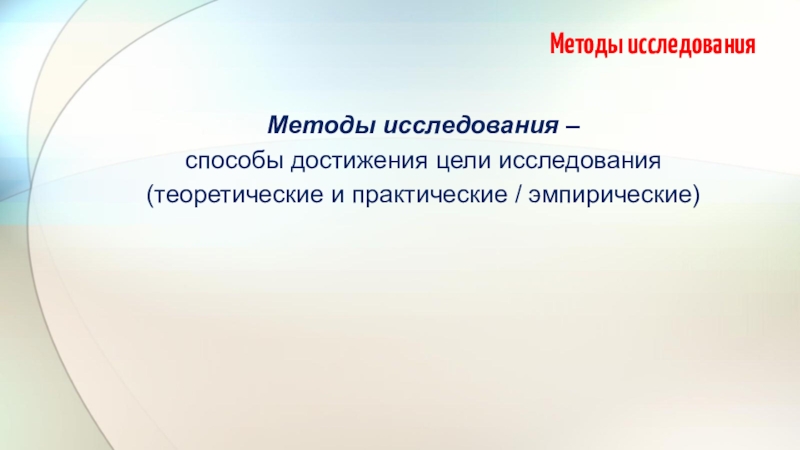 Методы исследования

Методы исследования –
способы достижения цели исследования
(теоретические и практические / эмпирические)